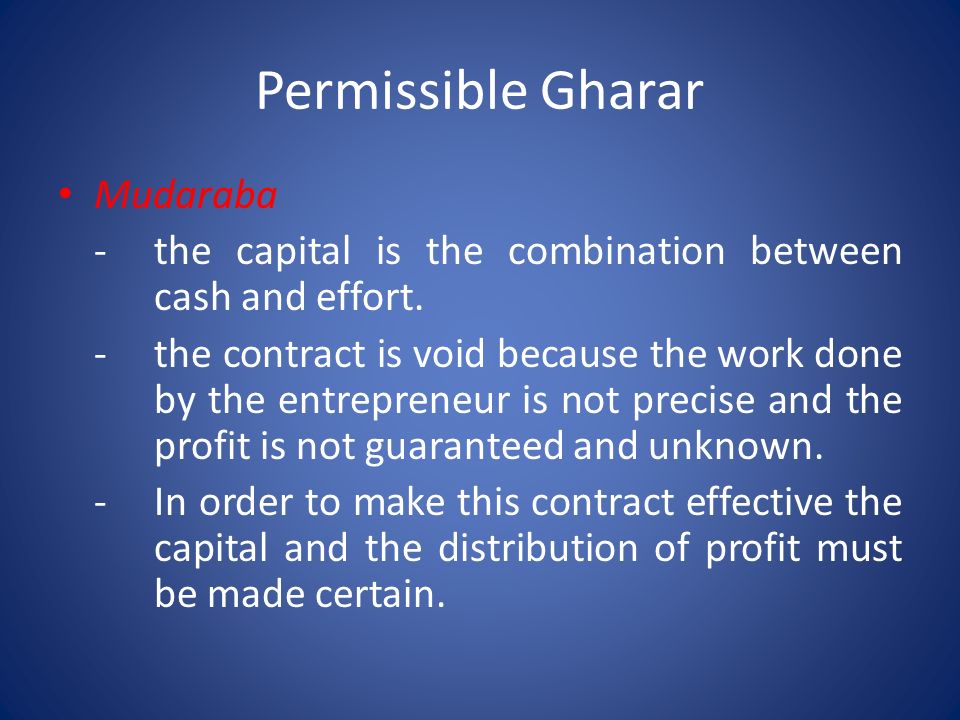 Permissible Gharar

• Mudaraba
- the capital is the combination between cash and effort.
- the contract is void because the work done by the entrepreneur is not precise and the profit is not guaranteed and unknown.
- In order to make this contract effective the capital and the distribution of profit must be made certain.